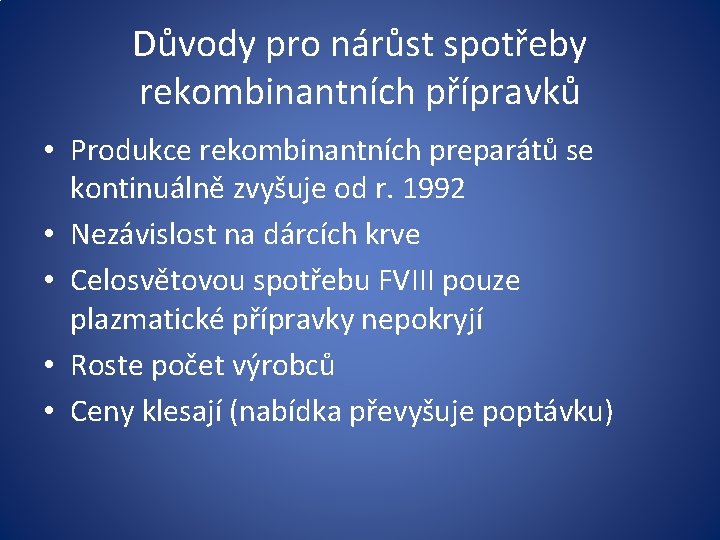 Důvody pro nárůst spotřeby rekombinantních přípravků

• Produkce rekombinantních preparátů se kontinuálně zvyšuje od r. 1992
• Nezávislost na dárcích krve
• Celosvětovou spotřebu FVIII pouze plazmatické přípravky nepokryjí
• Roste počet výrobců
• Ceny klesají (nabídka převyšuje poptávku)